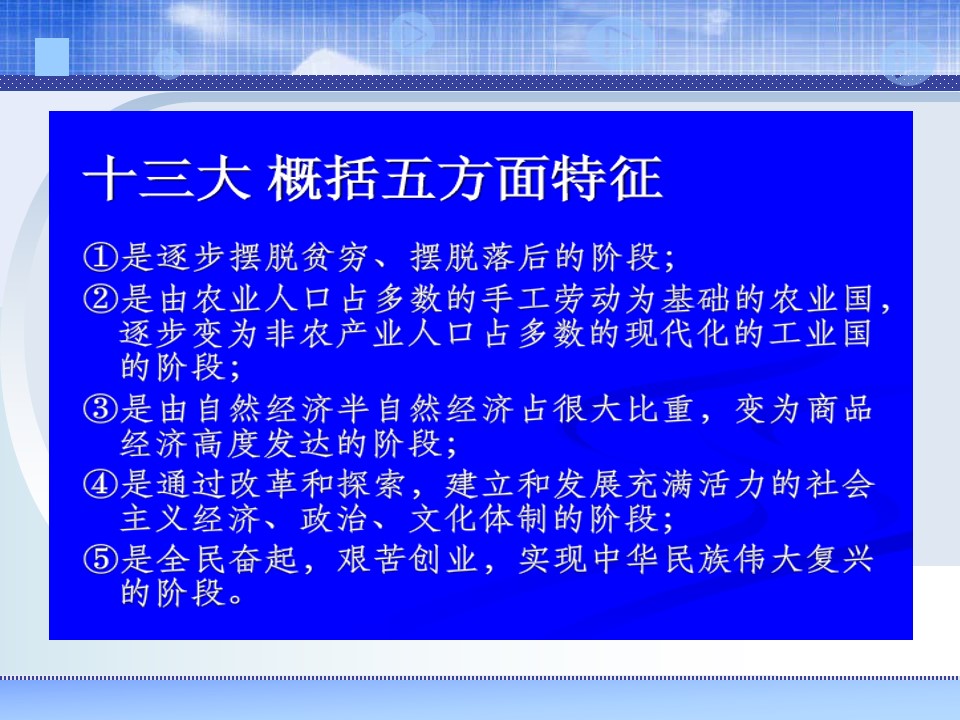 十三大 概括五方面特征

①是逐步摆脱贫穷、摆脱落后的阶段；

②是由农业人口占多数的手工劳动为基础的农业国，逐步变为非农产业人口占多数的现代化的工业国的阶段；

③是由自然经济半自然经济占很大比重，变为商品经济高度发达的阶段；

④是通过改革和探索，建立和发展充满活力的社会主义经济、政治、文化体制的阶段；

⑤是全民奋起，艰苦创业，实现中华民族伟大复兴的阶段。